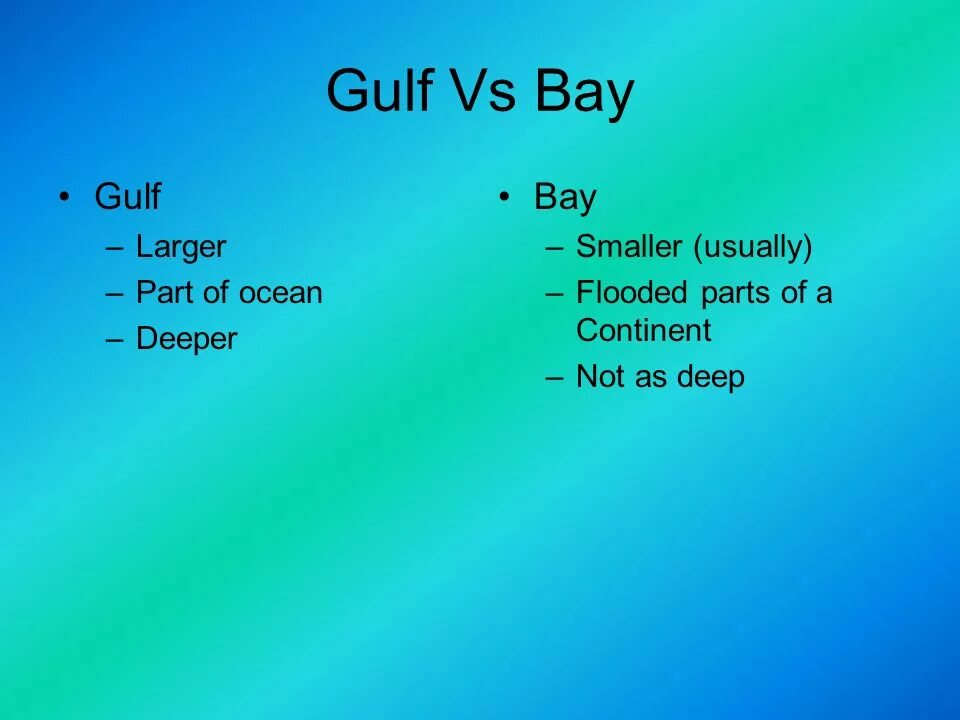 Gulf Vs Bay

• Gulf
– Larger
– Part of ocean
– Deeper

• Bay
– Smaller (usually)
– Flooded parts of a Continent
– Not as deep